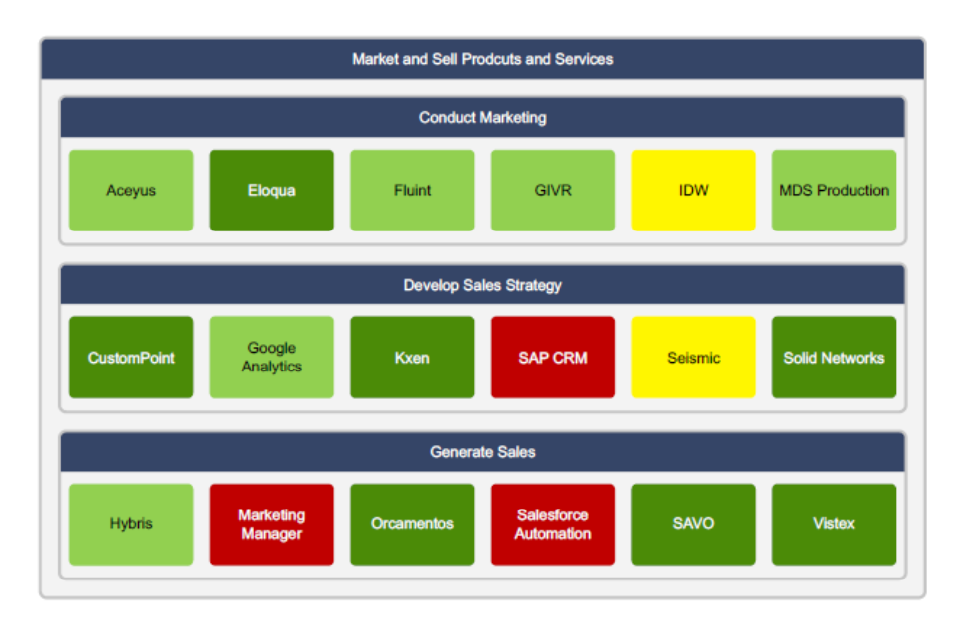 Market and Sell Prodcuts and Services

Conduct Marketing

Aceyus

Eloqua

Fluint

GIVR

IDW

MDS Production

Develop Sales Strategy

CustomPoint

Google Analytics

Kxen

SAP CRM

Seismic

Solid Networks

Generate Sales

Hybris

Marketing Manager

Orcamentos

Salesforce Automation

SAVO

Vistex